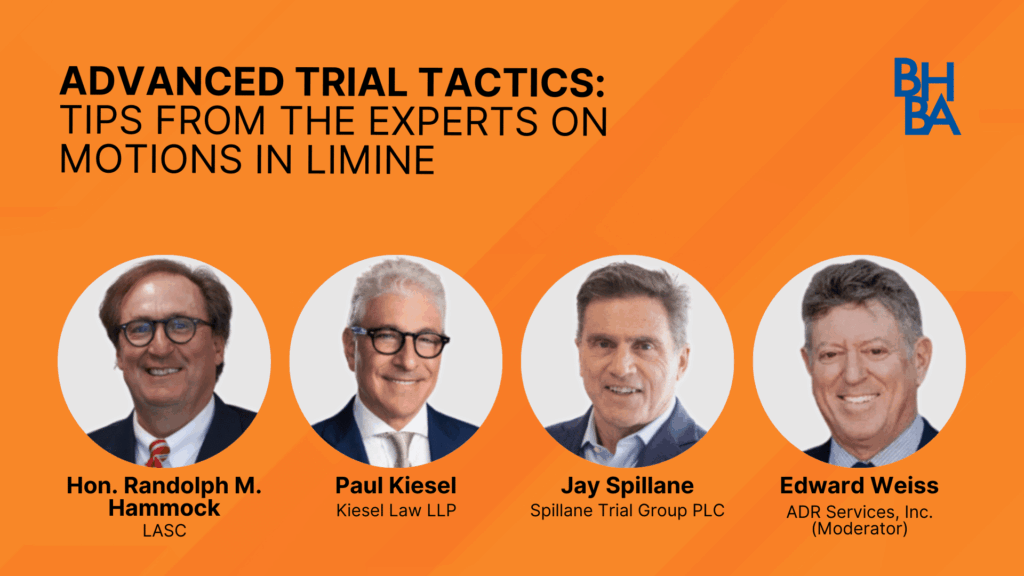 ADVANCED TRIAL TACTICS: TIPS FROM THE EXPERTS ON MOTIONS IN LIMINE

BH
BA

Hon. Randolph M. Hammock
LASC

Paul Kiesel
Kiesel Law LLP

Jay Spillane
Spillane Trial Group PLC

Edward Weiss
ADR Services, Inc.
(Moderator)